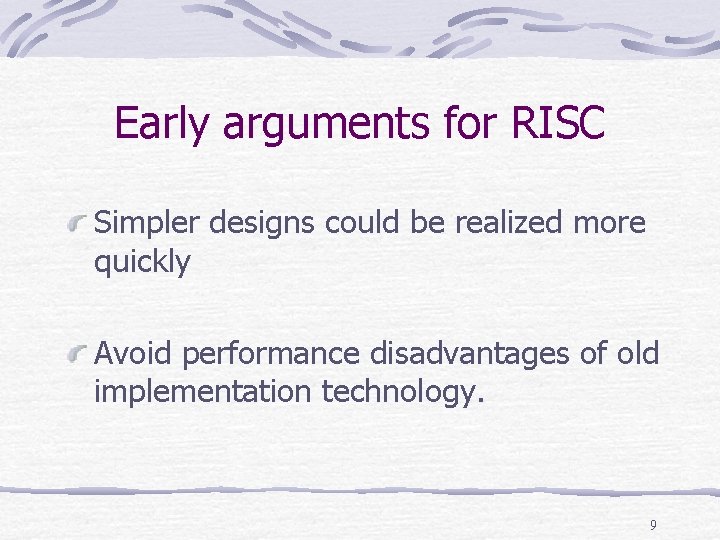 Early arguments for RISC

Simpler designs could be realized more quickly

Avoid performance disadvantages of old implementation technology.

9